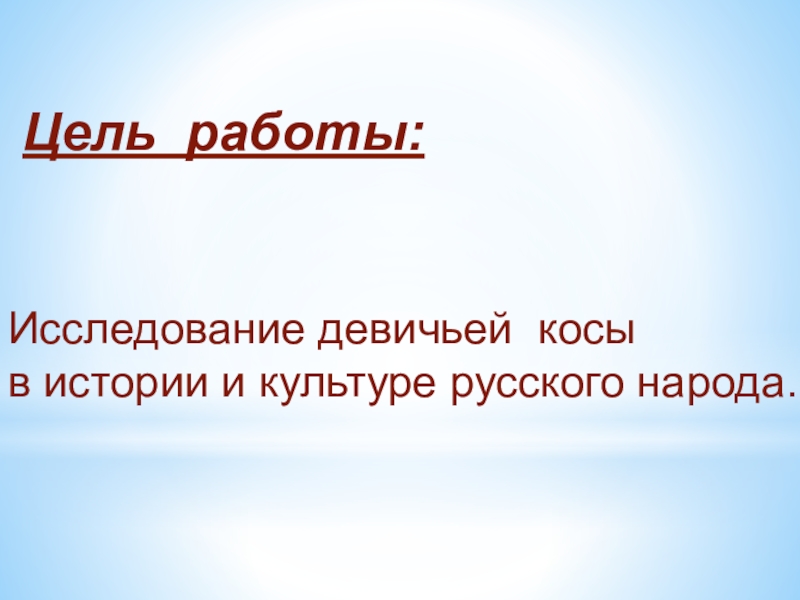 Цель работы:

Исследование девичьей косы в истории и культуре русского народа.